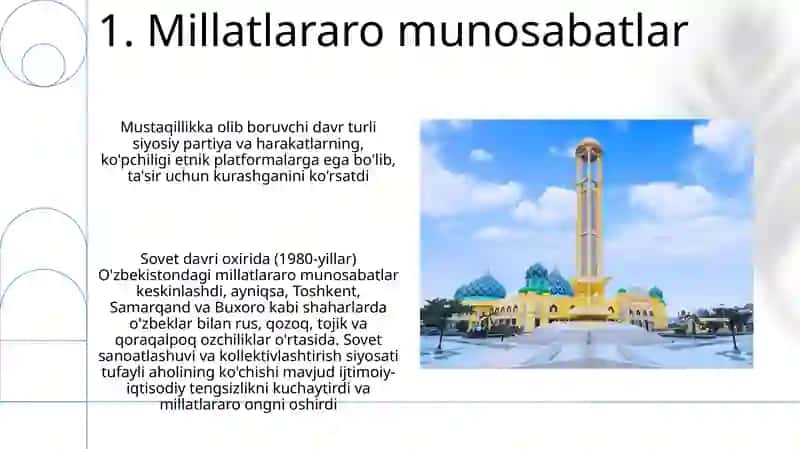 1. Millatlararo munosabatlar

Mustaqillikka olib boruvchi davr turli siyosiy partiya va harakatlarning, ko'pchiligi etnik platformalarga ega bo'lib, ta'sir uchun kurashganini ko'rsatdi

Sovet davri oxirida (1980-yillar) O'zbekistondagi millatlararo munosabatlar keskinlashdi, ayniqsa, Toshkent, Samarqand va Buxoro kabi shaharlarda o'zbeklar bilan rus, qozoq, tojik va qoraqalpoq ozchiliklar o'rtasida. Sovet sanoatlashuvi va kollektivlashtirish siyosati tufayli aholining ko'chishi mavjud ijtimoiy-iqtisodiy tengsizlikni kuchaytirdi va millatlararo ongni oshirdi